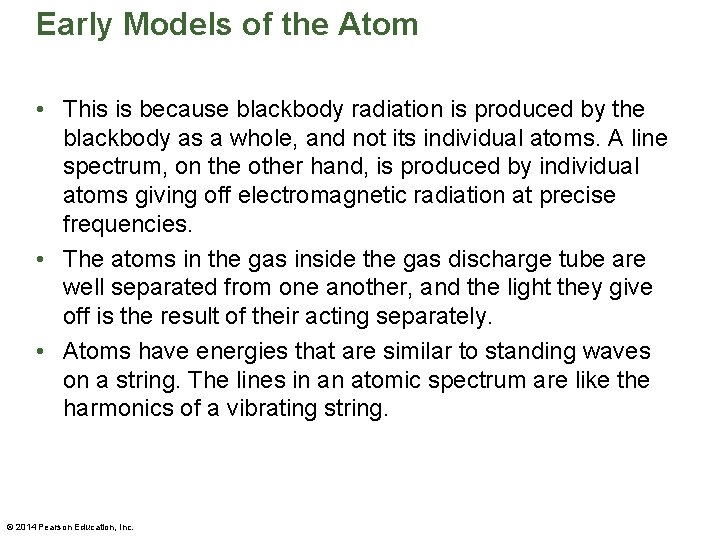 Early Models of the Atom

• This is because blackbody radiation is produced by the blackbody as a whole, and not its individual atoms. A line spectrum, on the other hand, is produced by individual atoms giving off electromagnetic radiation at precise frequencies.

• The atoms in the gas inside the gas discharge tube are well separated from one another, and the light they give off is the result of their acting separately.

• Atoms have energies that are similar to standing waves on a string. The lines in an atomic spectrum are like the harmonics of a vibrating string.

© 2014 Pearson Education, Inc.